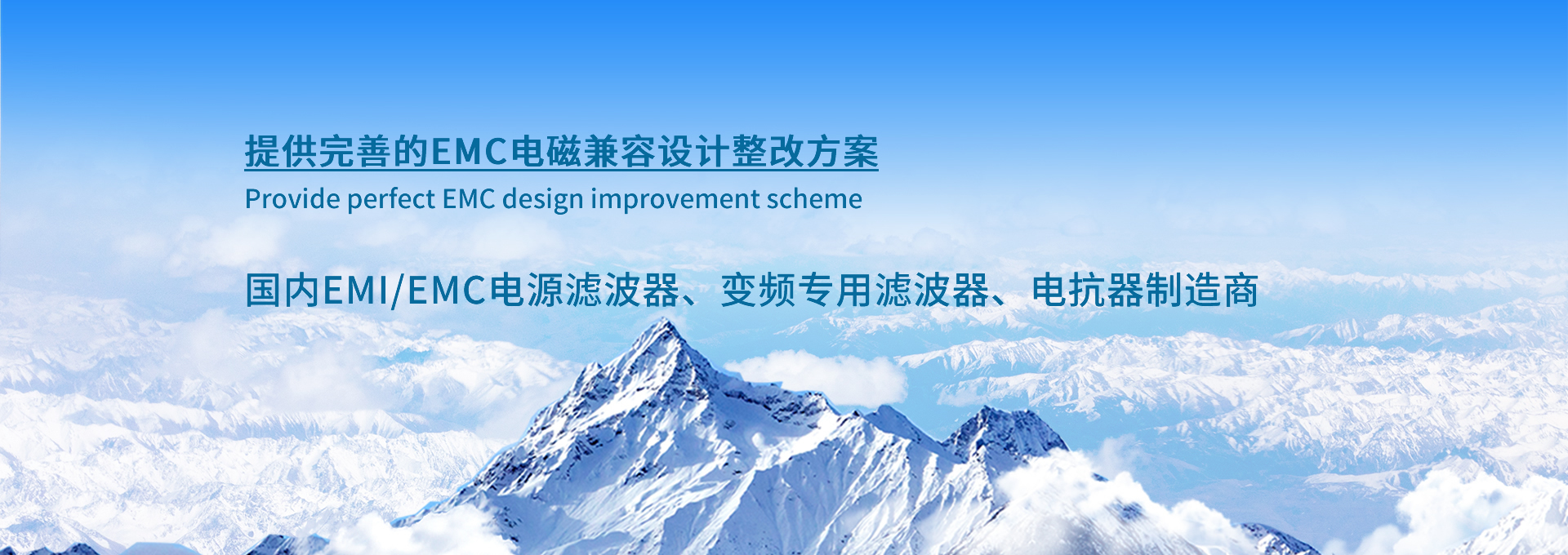 提供完善的EMC电磁兼容设计整改方案

Provide perfect EMC design improvement scheme

国内EMI/EMC电源滤波器、变频专用滤波器、电抗器制造商